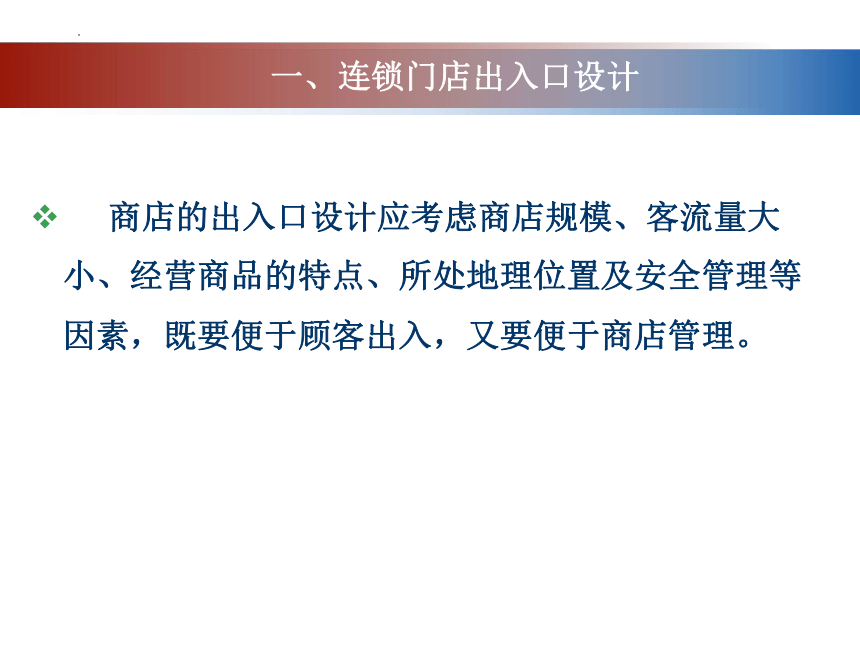 一、连锁门店出入口设计

❖ 商店的出入口设计应考虑商店规模、客流量大小、经营商品的特点、所处地理位置及安全管理等因素，既要便于顾客出入，又要便于商店管理。